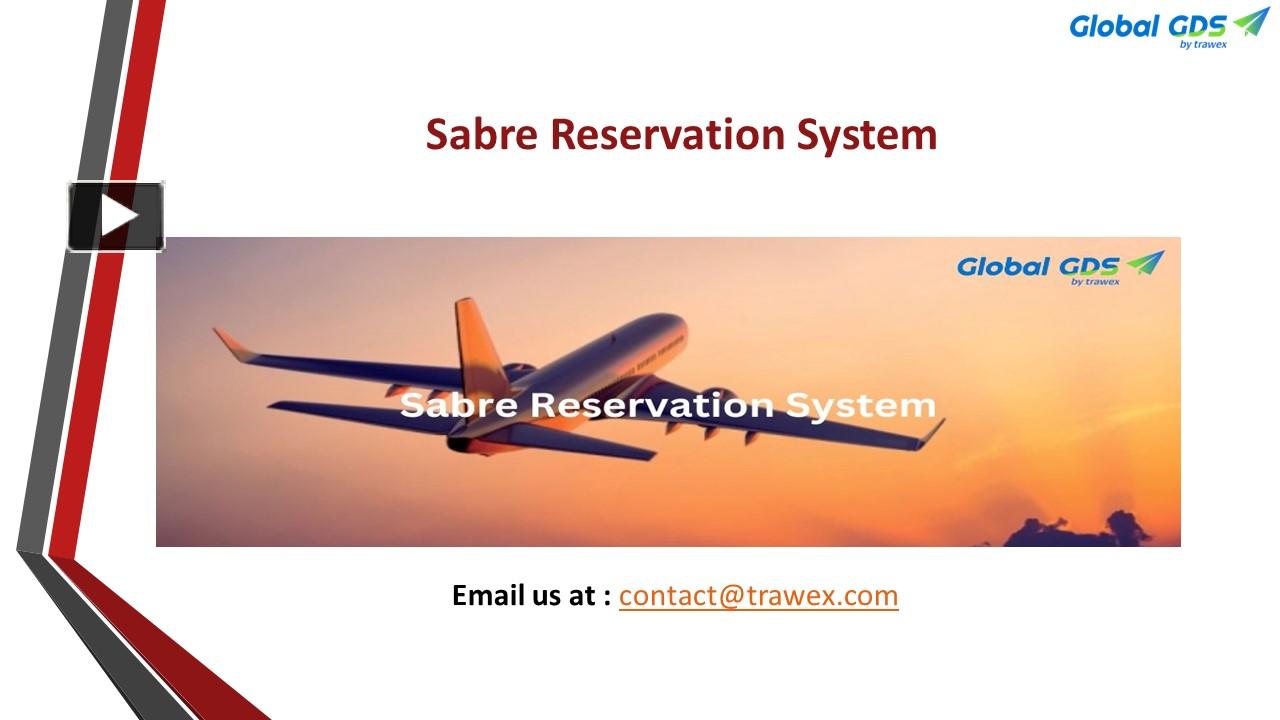 Global GDS
by trawex

Sabre Reservation System

Global GDS
by trawex

Sabre Reservation System

Email us at : contact@trawex.com